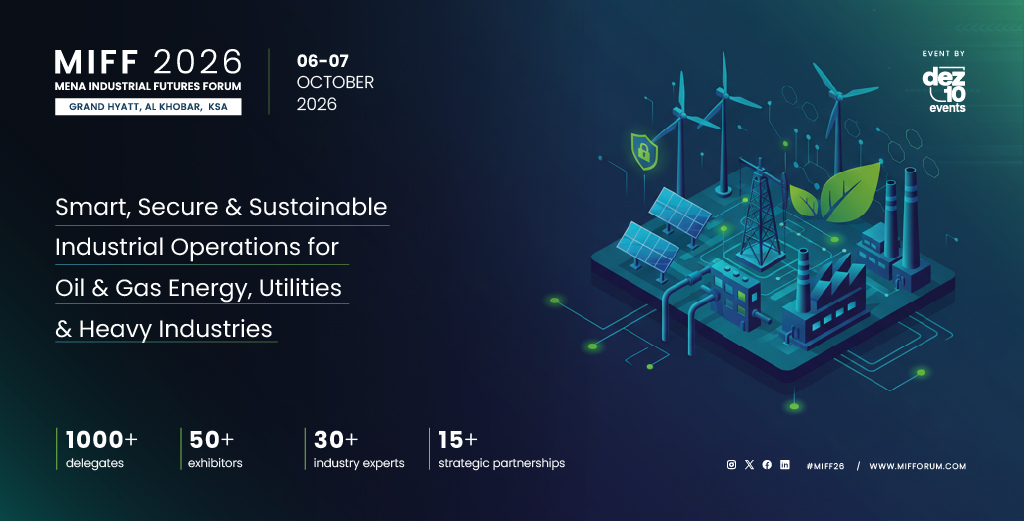 MIFF 2026
MENA INDUSTRIAL FUTURES FORUM
GRAND HYATT, AL KHOBAR, KSA

06-07
OCTOBER
2026

EVENT BY
dez 10 events

Smart, Secure & Sustainable Industrial Operations for Oil & Gas Energy, Utilities & Heavy Industries

1000+
delegates

50+
exhibitors

30+
industry experts

15+
strategic partnerships

#MIFF26 / WWW.MIFFORUM.COM